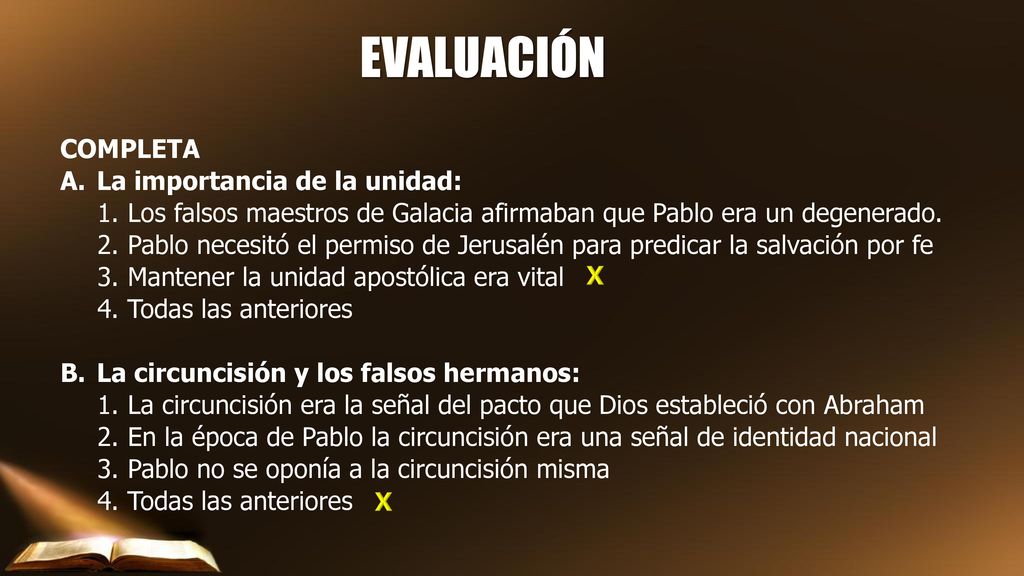 EVALUACIÓN

COMPLETA

A. La importancia de la unidad:

1. Los falsos maestros de Galacia afirmaban que Pablo era un degenerado.
2. Pablo necesitó el permiso de Jerusalén para predicar la salvación por fe
3. Mantener la unidad apostólica era vital X
4. Todas las anteriores

B. La circuncisión y los falsos hermanos:

1. La circuncisión era la señal del pacto que Dios estableció con Abraham
2. En la época de Pablo la circuncisión era una señal de identidad nacional
3. Pablo no se oponía a la circuncisión misma
4. Todas las anteriores X